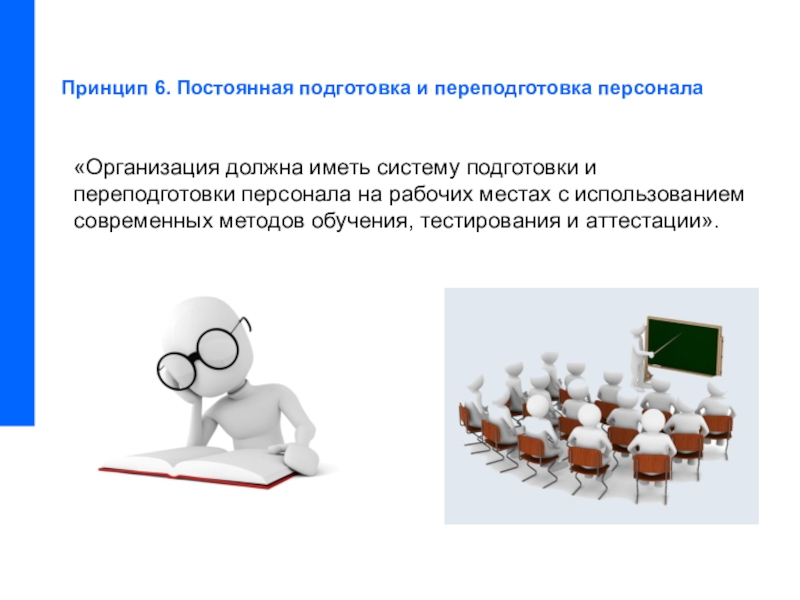 Принцип 6. Постоянная подготовка и переподготовка персонала

«Организация должна иметь систему подготовки и переподготовки персонала на рабочих местах с использованием современных методов обучения, тестирования и аттестации».